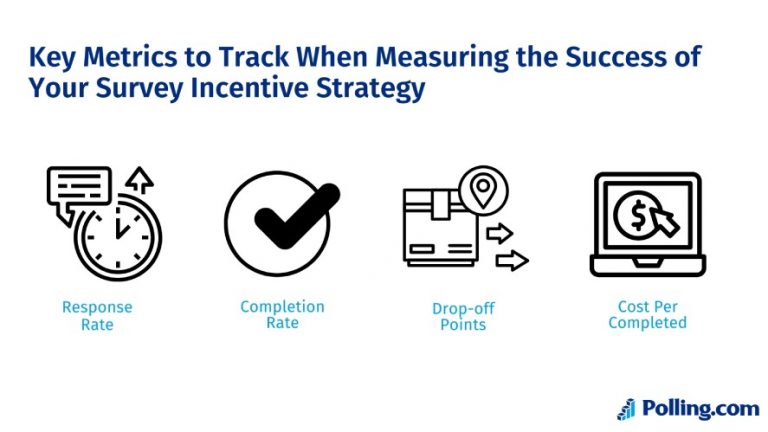 Key Metrics to Track When Measuring the Success of Your Survey Incentive Strategy

Response Rate

Completion Rate

Drop-off Points

Cost Per Completed

Polling.com